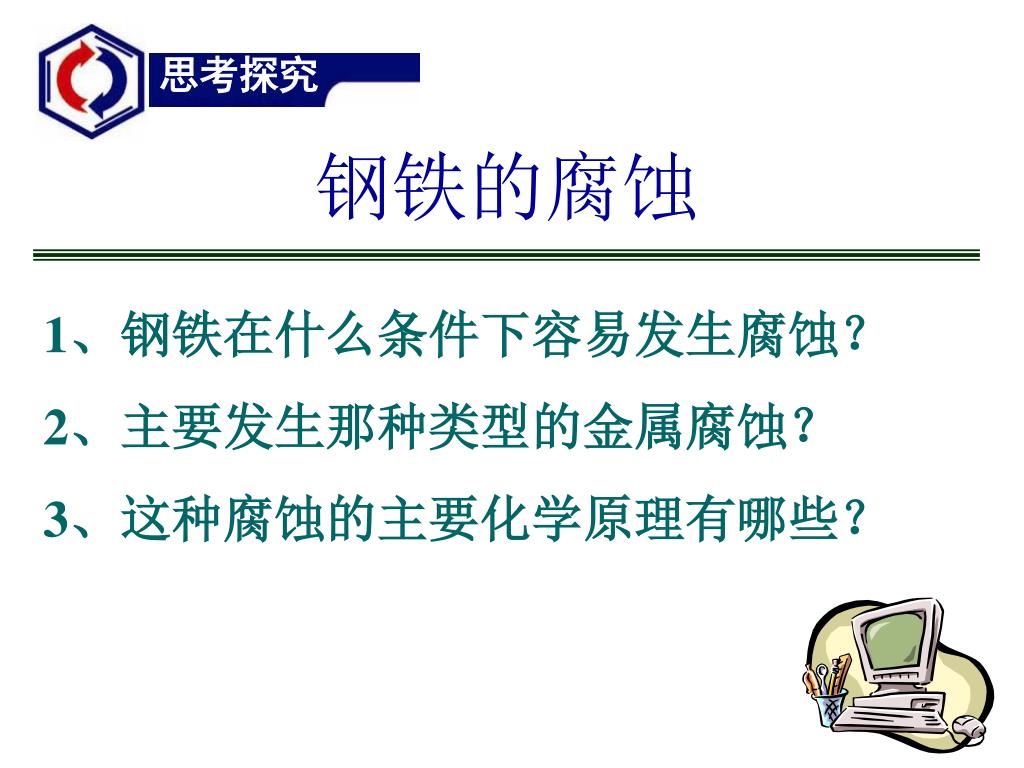 思考探究

钢铁的腐蚀

1、钢铁在什么条件下容易发生腐蚀?

2、主要发生那种类型的金属腐蚀?

3、这种腐蚀的主要化学原理有哪些?